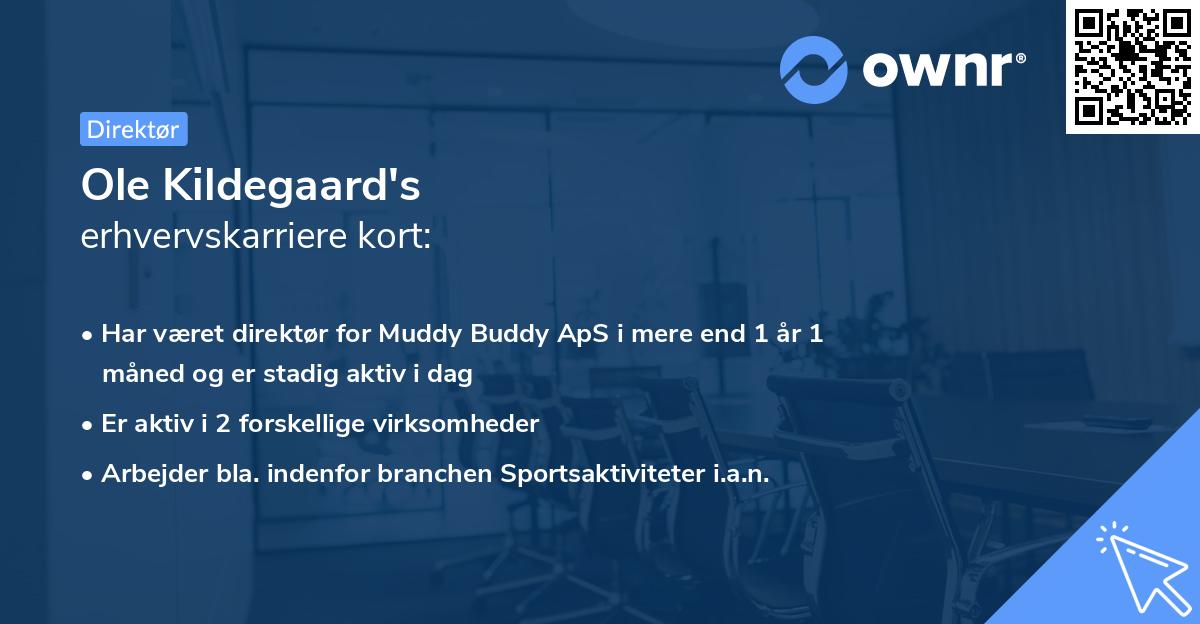 ownr®

Direktør

Ole Kildegaard's
erhvervskarriere kort:

• Har været direktør for Muddy Buddy ApS i mere end 1 år 1 måned og er stadig aktiv i dag
• Er aktiv i 2 forskellige virksomheder
• Arbejder bla. indenfor branchen Sportsaktiviteter i.a.n.